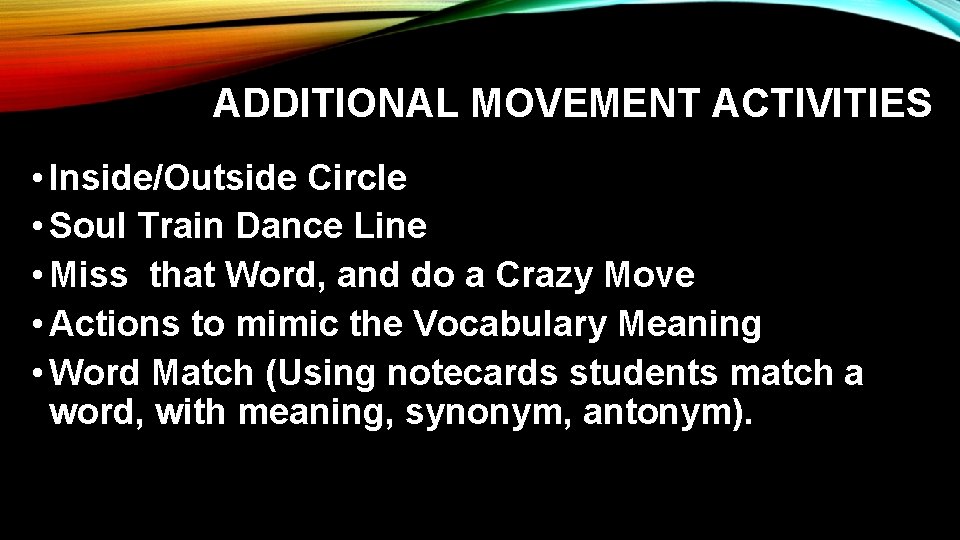 ADDITIONAL MOVEMENT ACTIVITIES

• Inside/Outside Circle
• Soul Train Dance Line
• Miss that Word, and do a Crazy Move
• Actions to mimic the Vocabulary Meaning
• Word Match (Using notecards students match a word, with meaning, synonym, antonym).